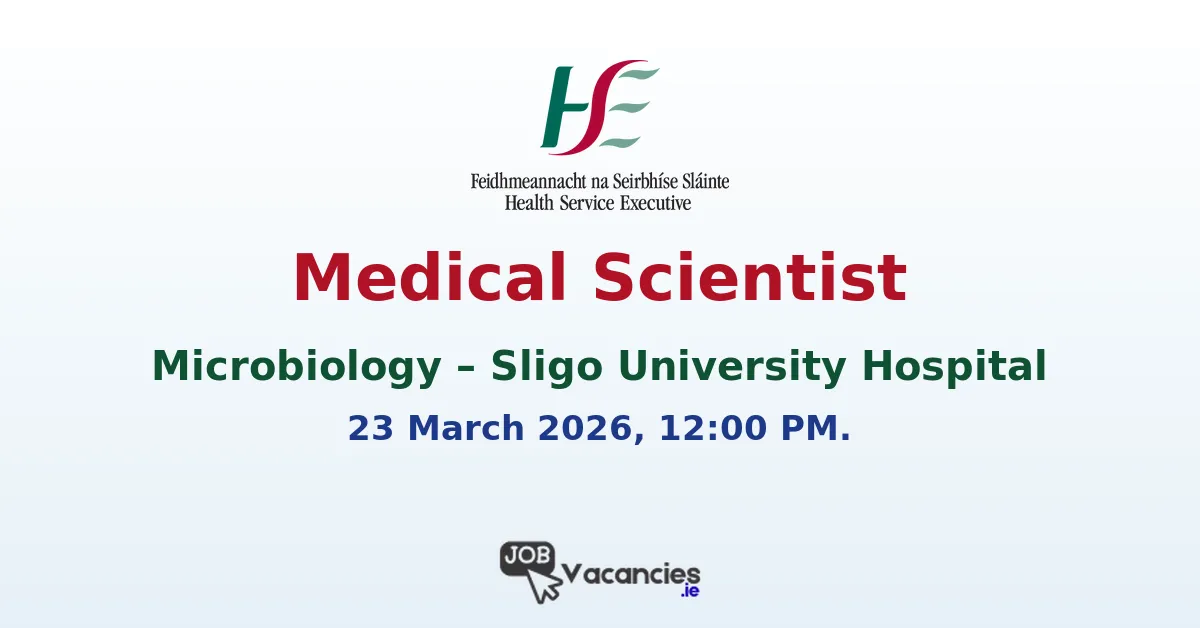 HSE

Feidhmeannacht na Seirbhíse Sláinte
Health Service Executive

Medical Scientist

Microbiology – Sligo University Hospital

23 March 2026, 12:00 PM.

JOB Vacancies .ie